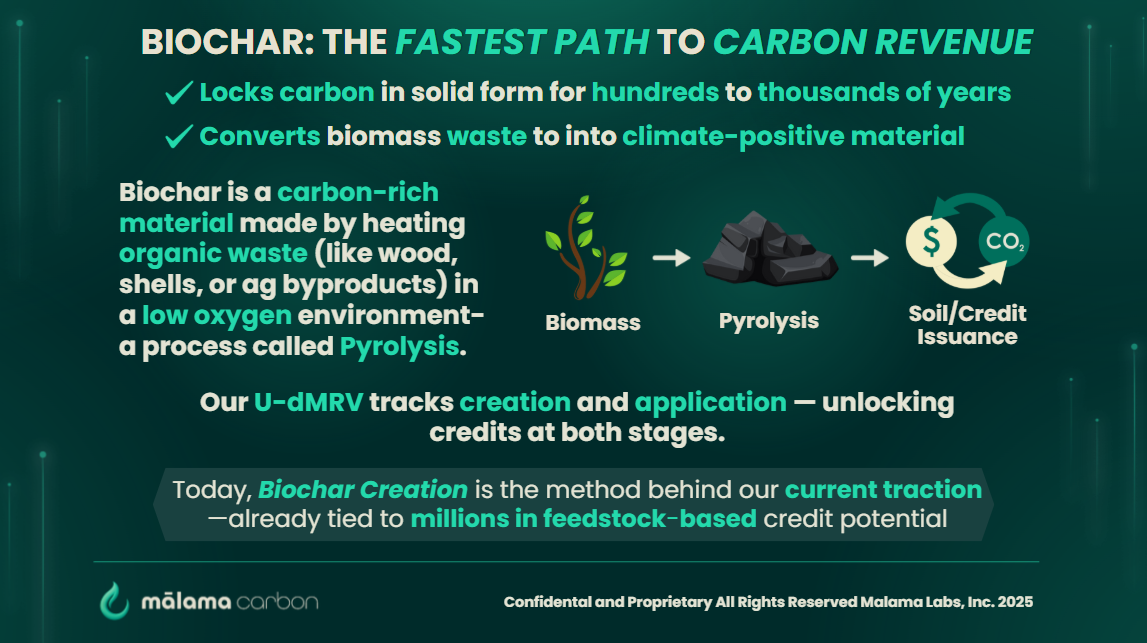 BIOCHAR: THE FASTEST PATH TO CARBON REVENUE

✓ Locks carbon in solid form for hundreds to thousands of years

✓ Converts biomass waste to into climate-positive material

Biochar is a carbon-rich material made by heating organic waste (like wood, shells, or ag byproducts) in a low oxygen environment- a process called Pyrolysis.

Biomass

Pyrolysis

$ $CO_2$

Soil/Credit Issuance

Our U-dMRV tracks creation and application — unlocking credits at both stages.

Today, Biochar Creation is the method behind our current traction —already tied to millions in feedstock-based credit potential

mālama carbon

Confidental and Proprietary All Rights Reserved Malama Labs, Inc. 2025